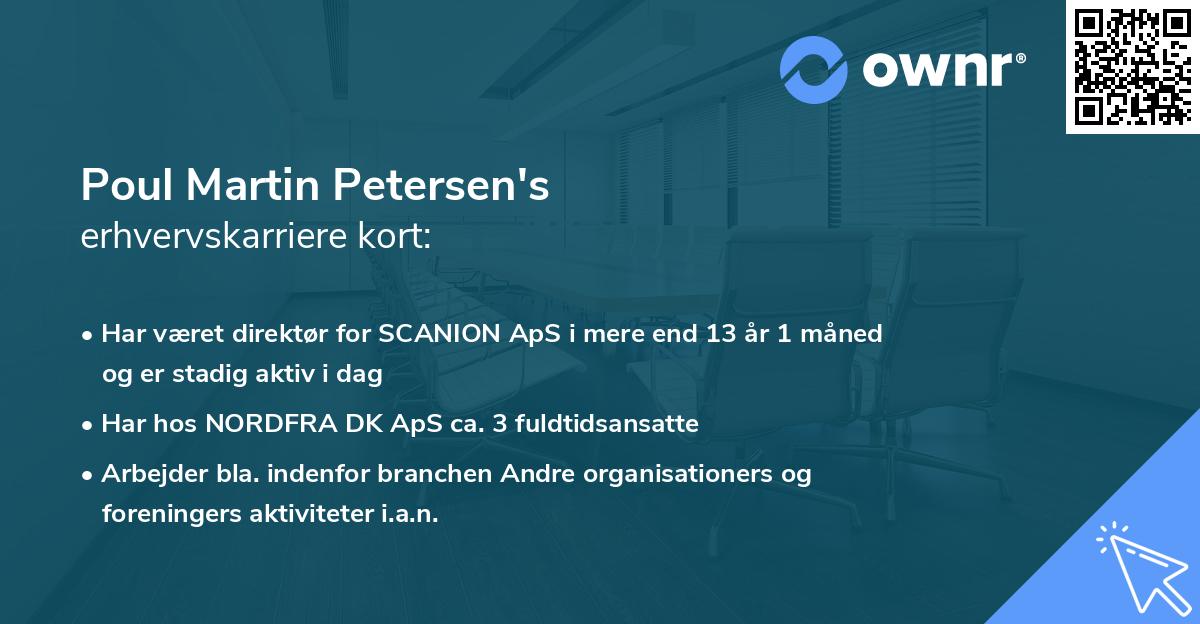 ownr®

Poul Martin Petersen's
erhvervskarriere kort:

• Har været direktør for SCANION ApS i mere end 13 år 1 måned og er stadig aktiv i dag

• Har hos NORDFRA DK ApS ca. 3 fuldtidsansatte

• Arbejder bla. indenfor branchen Andre organisationers og foreningers aktiviteter i.a.n.